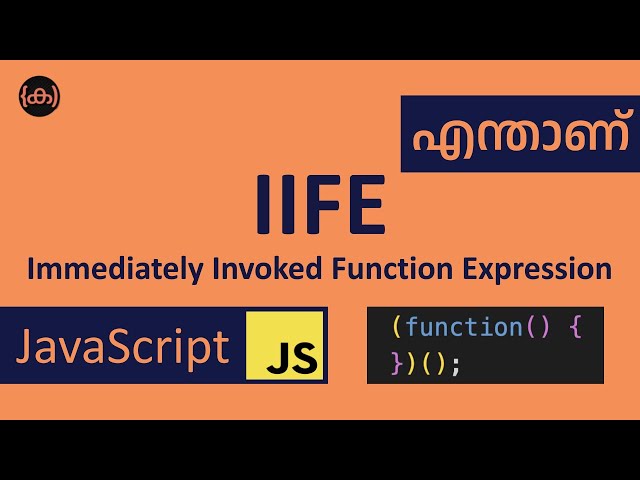 {ക}

എന്താണ്

IIFE

Immediately Invoked Function Expression

JavaScript JS

(function() {
})();